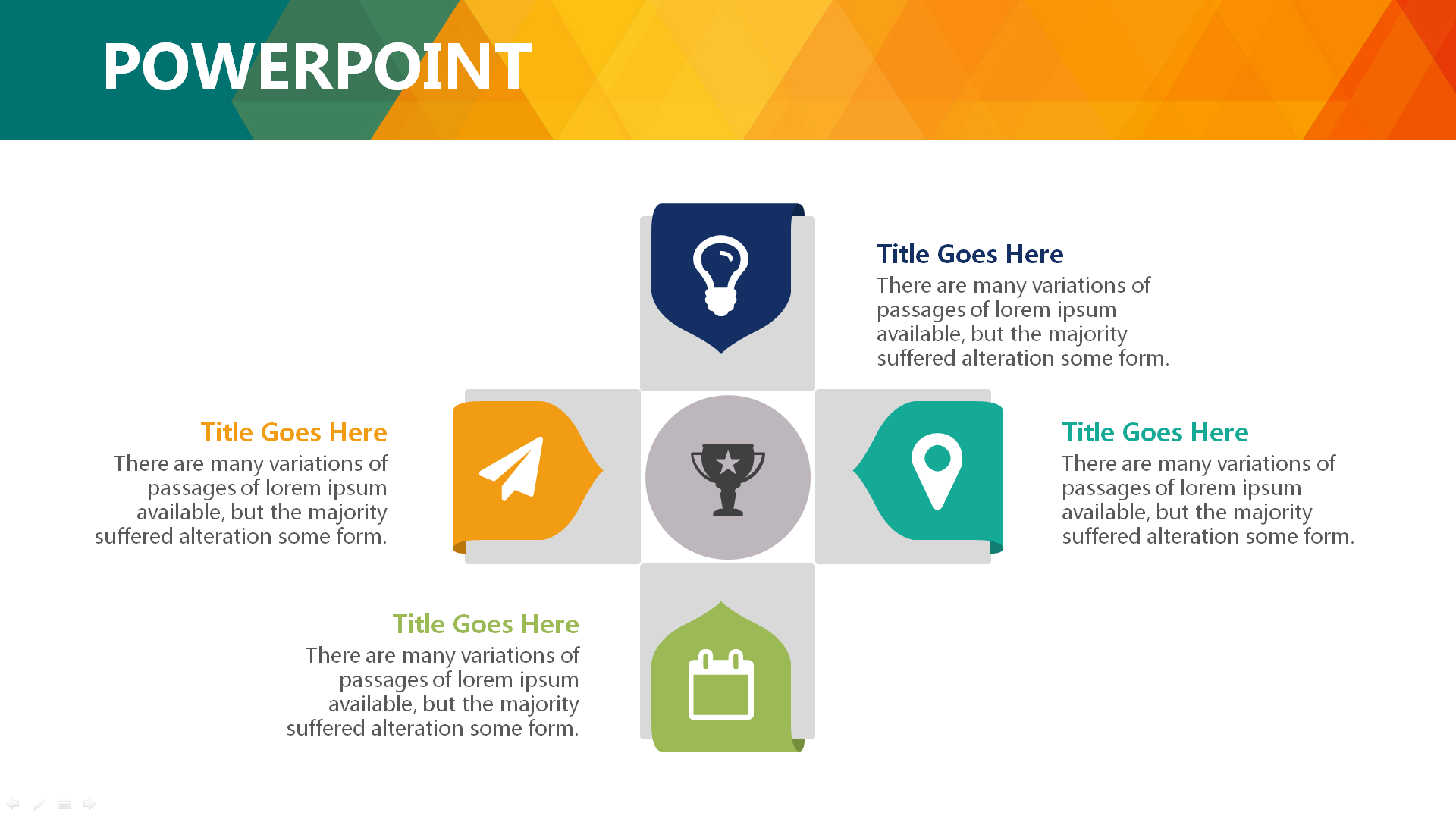 POWERPOINT

Title Goes Here
There are many variations of passages of lorem ipsum available, but the majority suffered alteration some form.

Title Goes Here
There are many variations of passages of lorem ipsum available, but the majority suffered alteration some form.

Title Goes Here
There are many variations of passages of lorem ipsum available, but the majority suffered alteration some form.

Title Goes Here
There are many variations of passages of lorem ipsum available, but the majority suffered alteration some form.